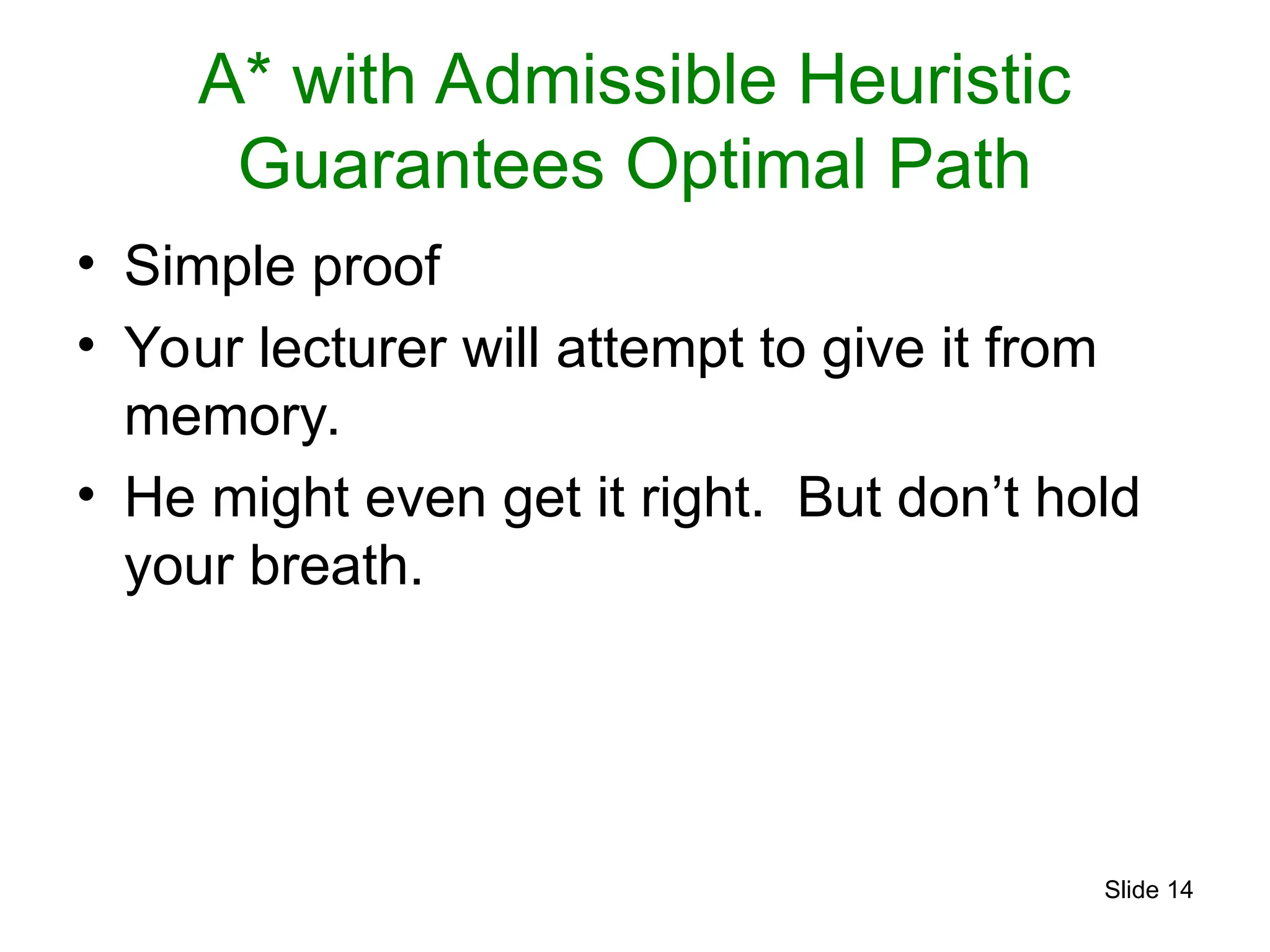 A* with Admissible Heuristic Guarantees Optimal Path

• Simple proof
• Your lecturer will attempt to give it from memory.
• He might even get it right. But don’t hold your breath.

Slide 14